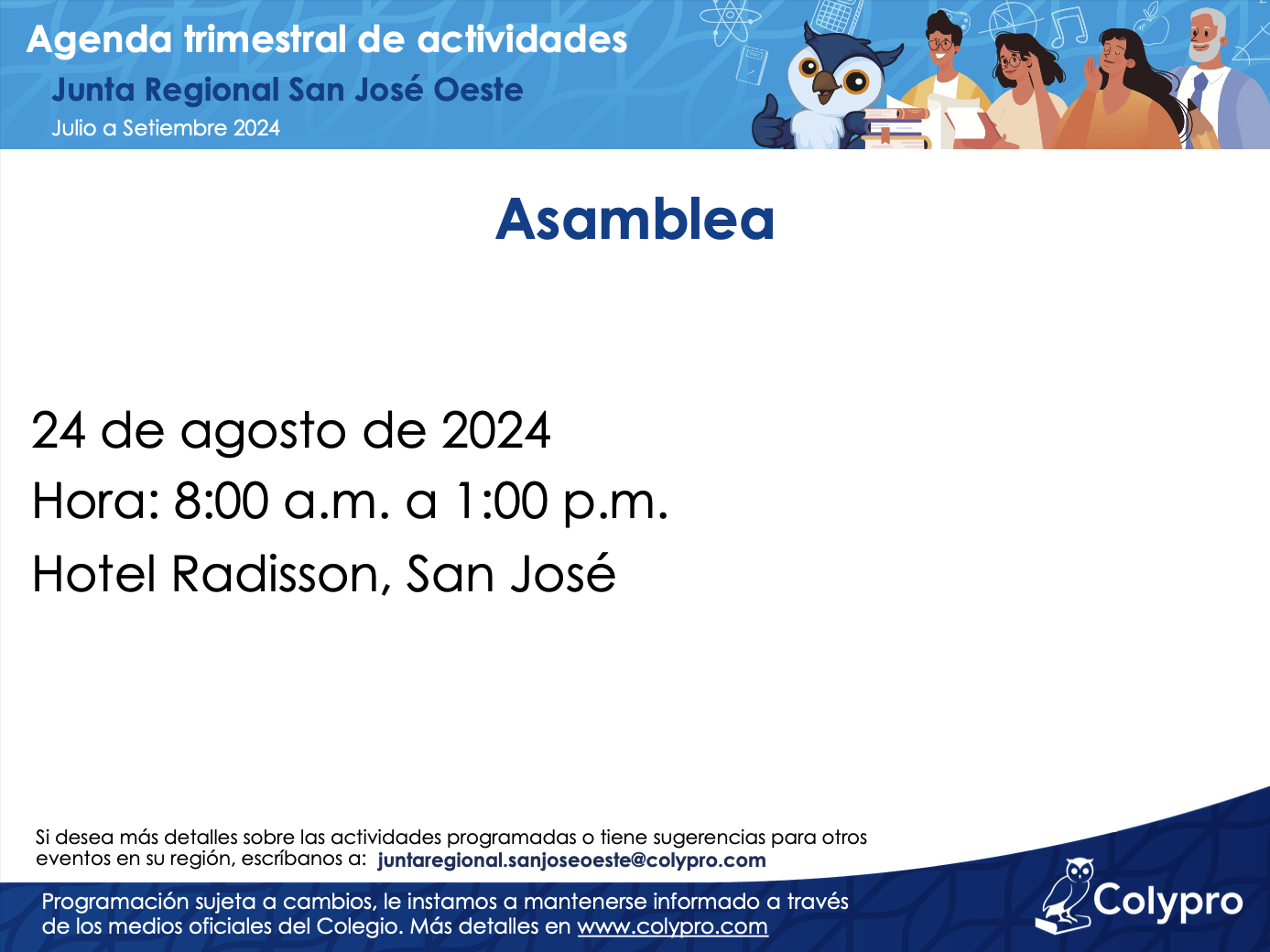 Agenda trimestral de actividades
Junta Regional San José Oeste
Julio a Setiembre 2024

Asamblea

24 de agosto de 2024
Hora: 8:00 a.m. a 1:00 p.m.
Hotel Radisson, San José

Si desea más detalles sobre las actividades programadas o tiene sugerencias para otros eventos en su región, escríbanos a: juntaregional.sanjoseoeste@colypro.com

Programación sujeta a cambios, le instamos a mantenerse informado a través de los medios oficiales del Colegio. Más detalles en www.colypro.com

Colypro